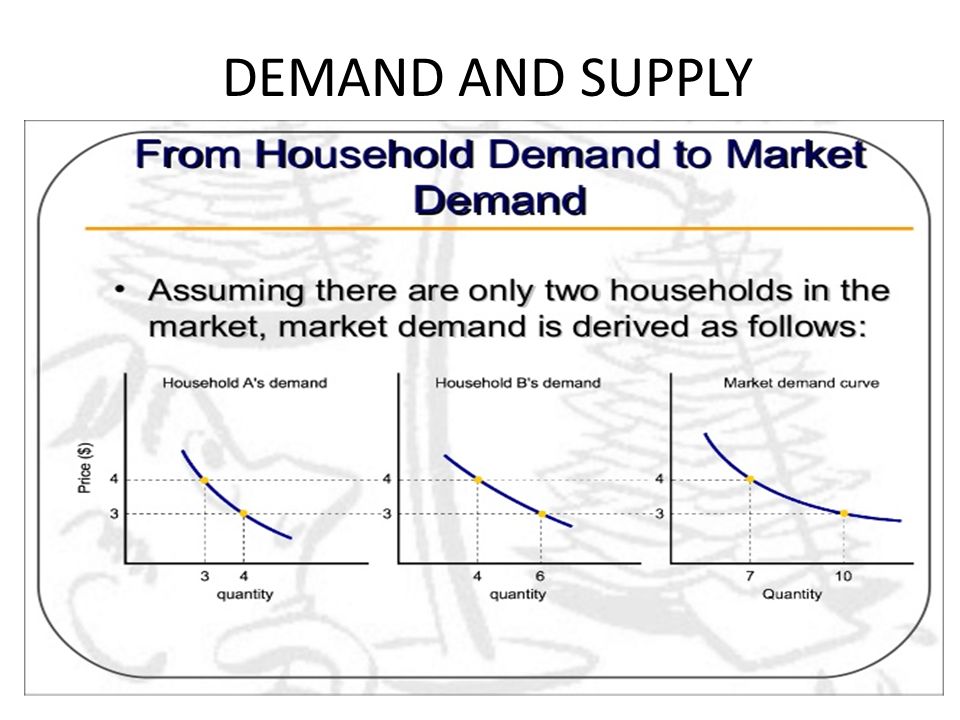 DEMAND AND SUPPLY

From Household Demand to Market Demand

• Assuming there are only two households in the market, market demand is derived as follows:

Household A's demand

Price ($)

4

3

3 4

quantity

Household B's demand

4

3

4 6

quantity

Market demand curve

4

3

7 10

Quantity